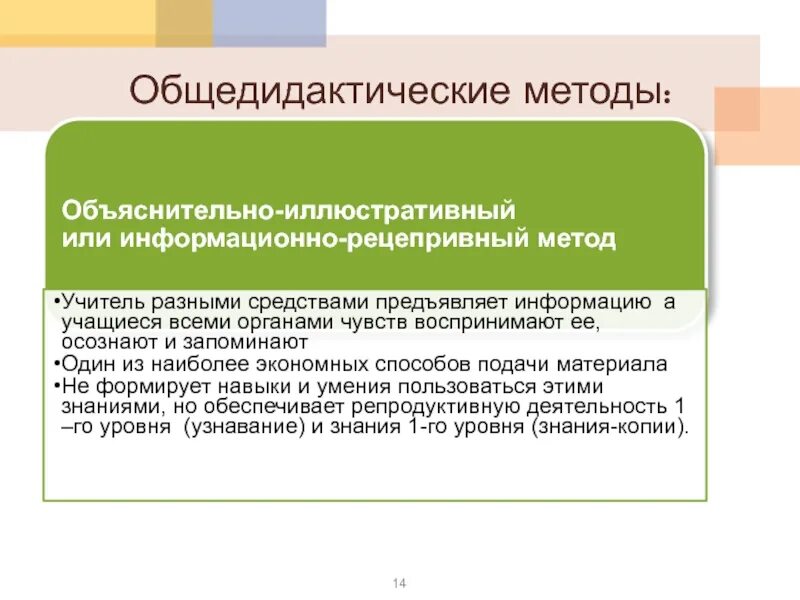 Общедидактические методы:

Объяснительно-иллюстративный или информационно-рецепривный метод

•Учитель разными средствами предъявляет информацию а учащиеся всеми органами чувств воспринимают ее, осознают и запоминают
•Один из наиболее экономных способов подачи материала
•Не формирует навыки и умения пользоваться этими знаниями, но обеспечивает репродуктивную деятельность 1 –го уровня (узнавание) и знания 1-го уровня (знания-копии).

14